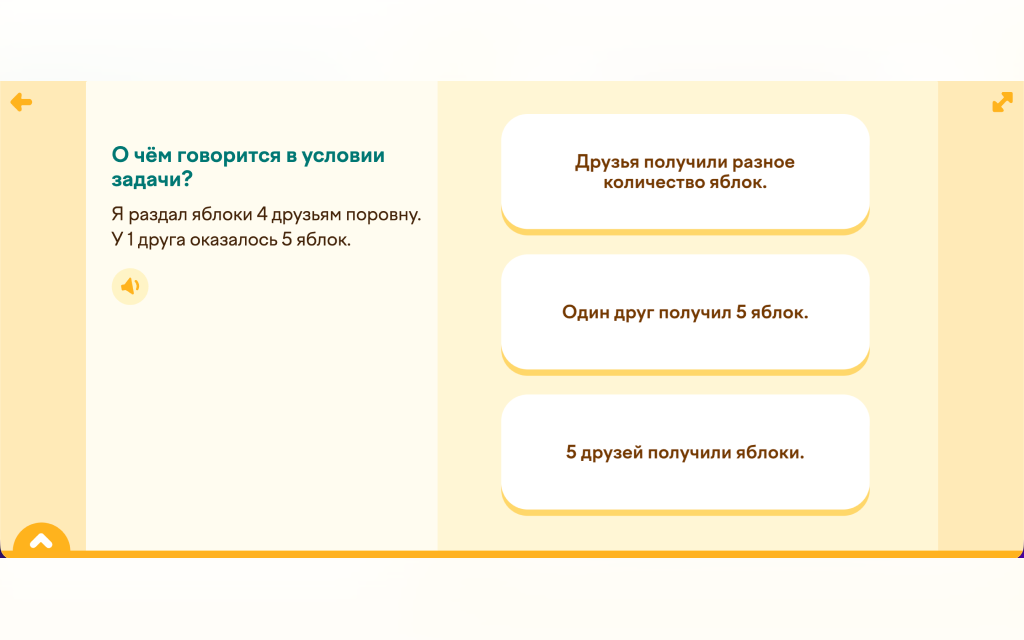 О чём говорится в условии задачи?

Я раздал яблоки 4 друзьям поровну. У 1 друга оказалось 5 яблок.

Друзья получили разное количество яблок.

Один друг получил 5 яблок.

5 друзей получили яблоки.